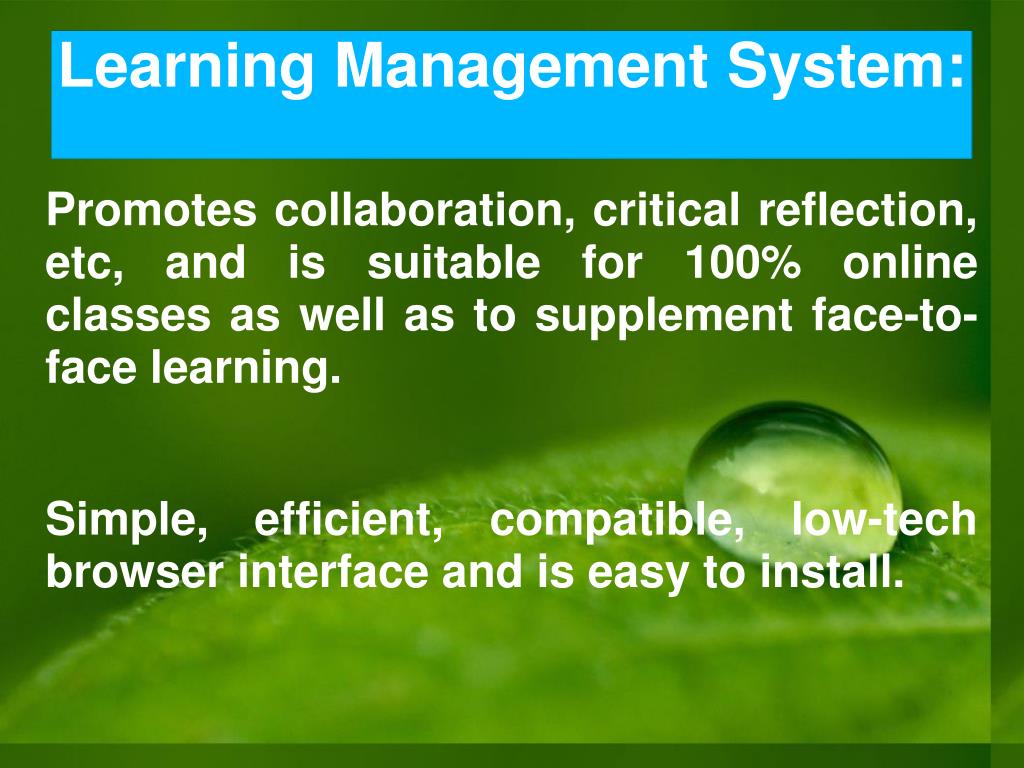 Learning Management System:

Promotes collaboration, critical reflection, etc, and is suitable for 100% online classes as well as to supplement face-to-face learning.

Simple, efficient, compatible, low-tech browser interface and is easy to install.